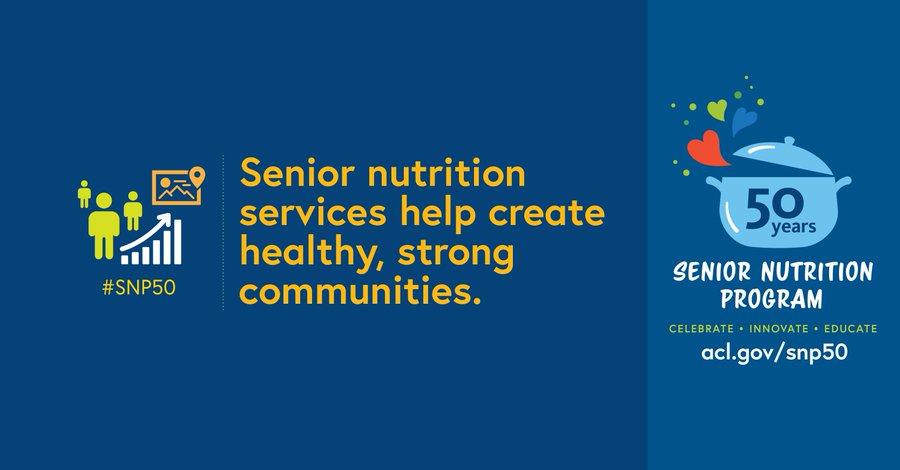 #SNP50

Senior nutrition services help create healthy, strong communities.

50 years

SENIOR NUTRITION PROGRAM

CELEBRATE • INNOVATE • EDUCATE

acl.gov/snp50